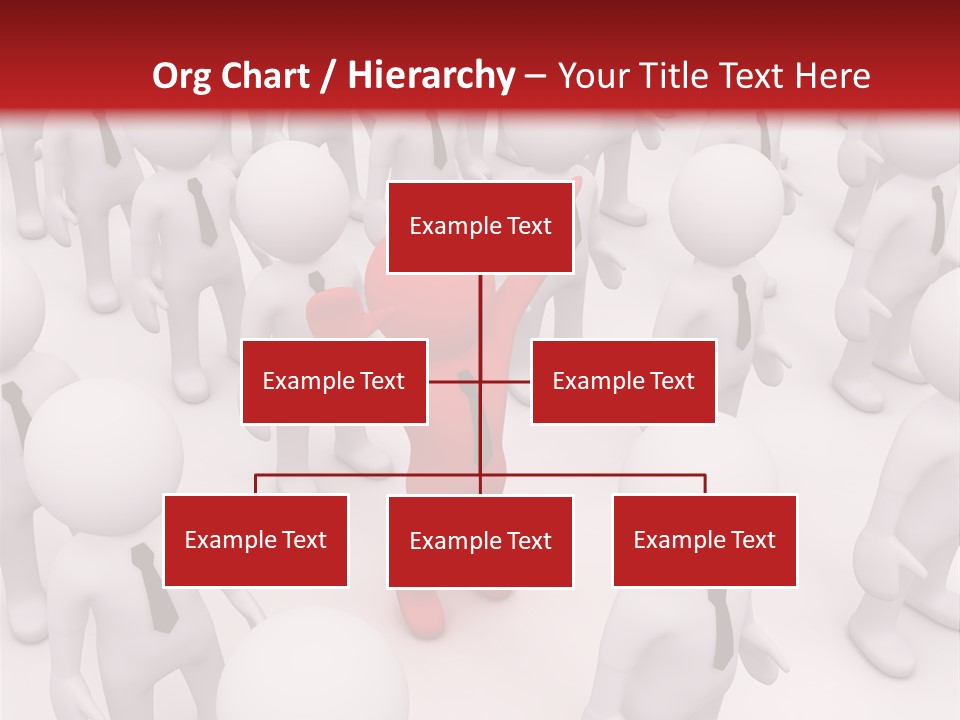 Org Chart / Hierarchy – Your Title Text Here

Example Text

Example Text

Example Text

Example Text

Example Text

Example Text